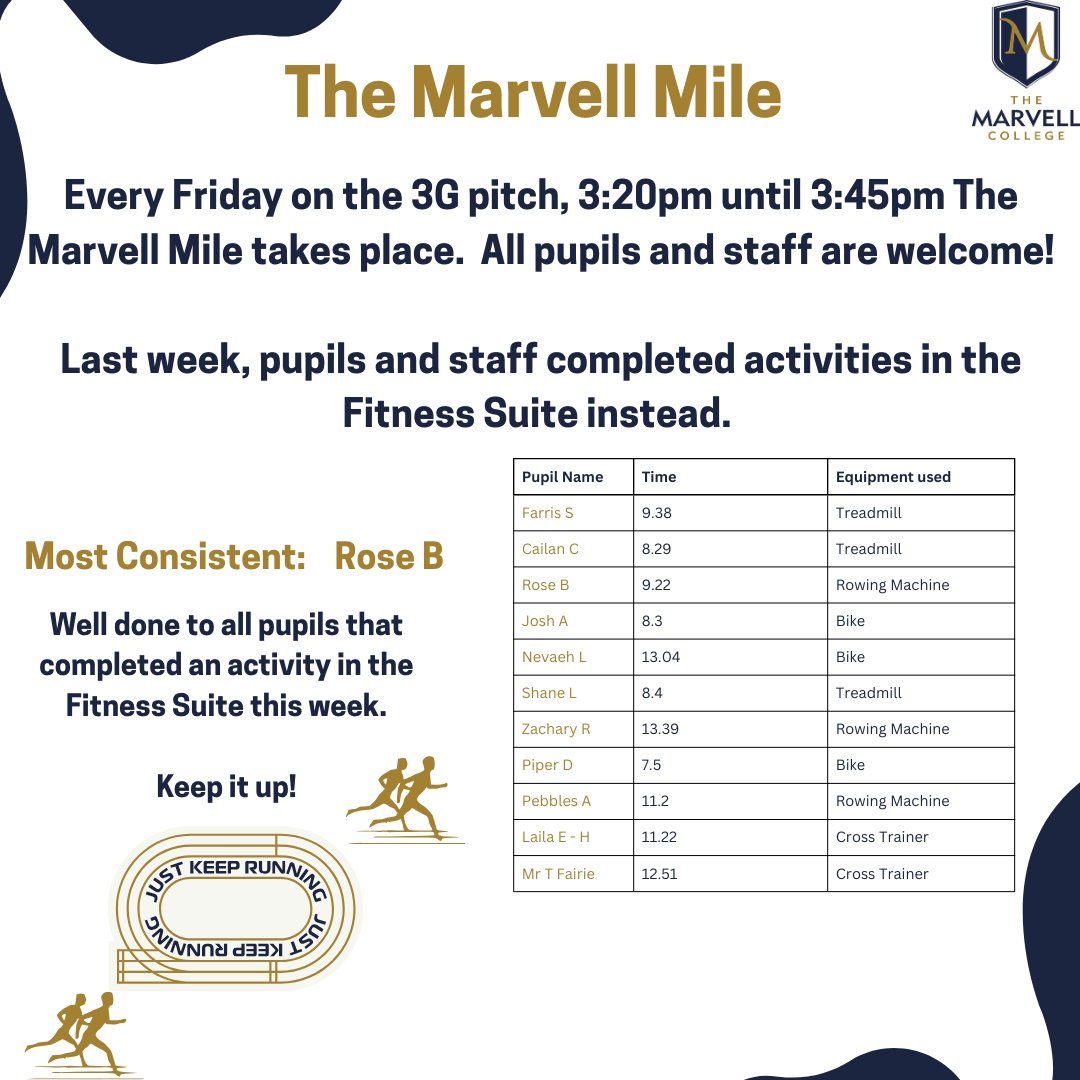 M

THE MARVELL COLLEGE

The Marvell Mile

Every Friday on the 3G pitch, 3:20pm until 3:45pm The Marvell Mile takes place. All pupils and staff are welcome!

Last week, pupils and staff completed activities in the Fitness Suite instead.

Most Consistent: Rose B

Well done to all pupils that completed an activity in the Fitness Suite this week.

Keep it up!

JUST KEEP RUNNING JUST KEEP RUNNING

| Pupil Name | Time | Equipment used |
|---|---|---|
| Farris S | 9.38 | Treadmill |
| Cailan C | 8.29 | Treadmill |
| Rose B | 9.22 | Rowing Machine |
| Josh A | 8.3 | Bike |
| Nevaeh L | 13.04 | Bike |
| Shane L | 8.4 | Treadmill |
| Zachary R | 13.39 | Rowing Machine |
| Piper D | 7.5 | Bike |
| Pebbles A | 11.2 | Rowing Machine |
| Laila E - H | 11.22 | Cross Trainer |
| Mr T Fairie | 12.51 | Cross Trainer |